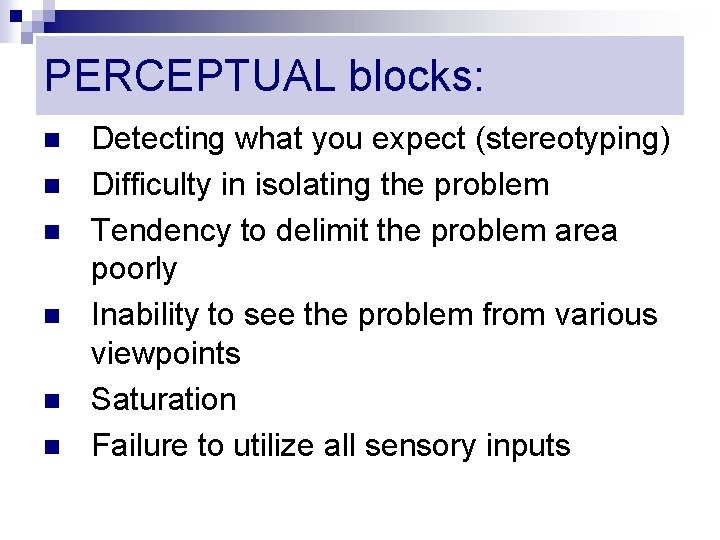 PERCEPTUAL blocks:

- Detecting what you expect (stereotyping)
- Difficulty in isolating the problem
- Tendency to delimit the problem area poorly
- Inability to see the problem from various viewpoints
- Saturation
- Failure to utilize all sensory inputs